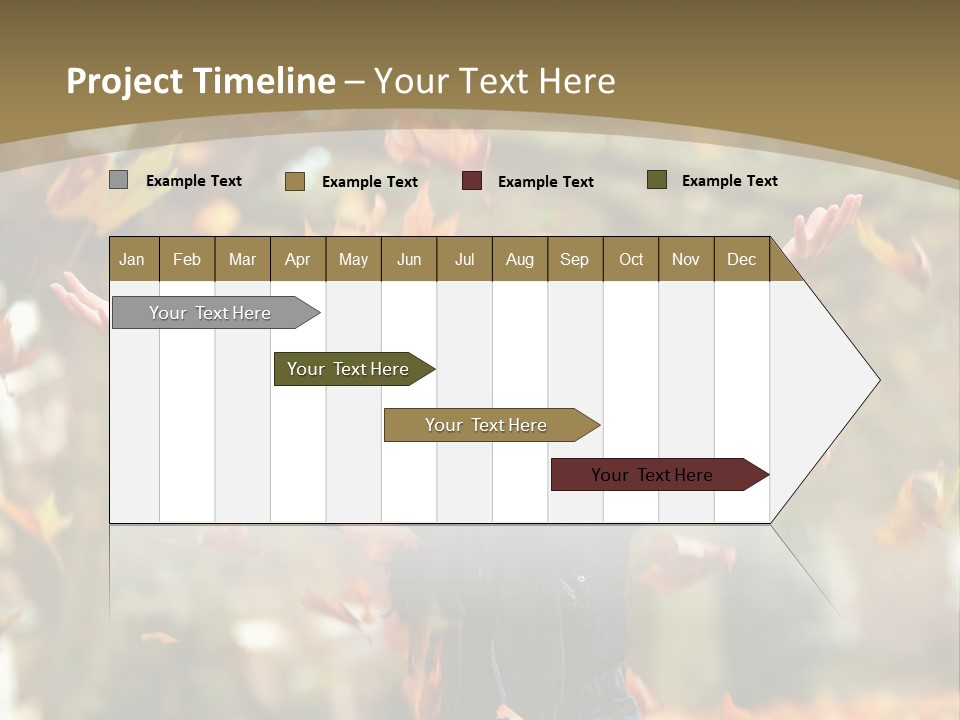 Project Timeline – Your Text Here

Example Text
Example Text
Example Text
Example Text

| Jan | Feb | Mar | Apr | May | Jun | Jul | Aug | Sep | Oct | Nov | Dec |
|---|---|---|---|---|---|---|---|---|---|---|---|

Your Text Here

Your Text Here

Your Text Here

Your Text Here